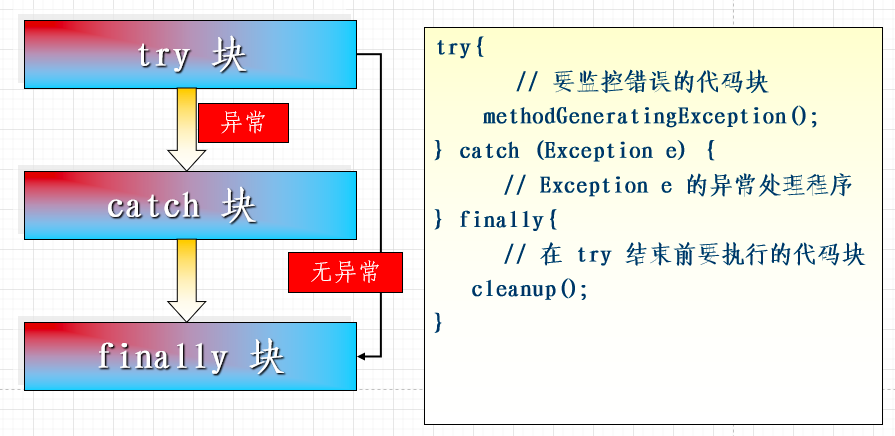 try 块

异常

catch 块

无异常

finally 块

try{
// 要监控错误的代码块
methodGeneratingException();
} catch (Exception e) {
// Exception e 的异常处理程序
} finally{
// 在 try 结束前要执行的代码块
cleanup();
}